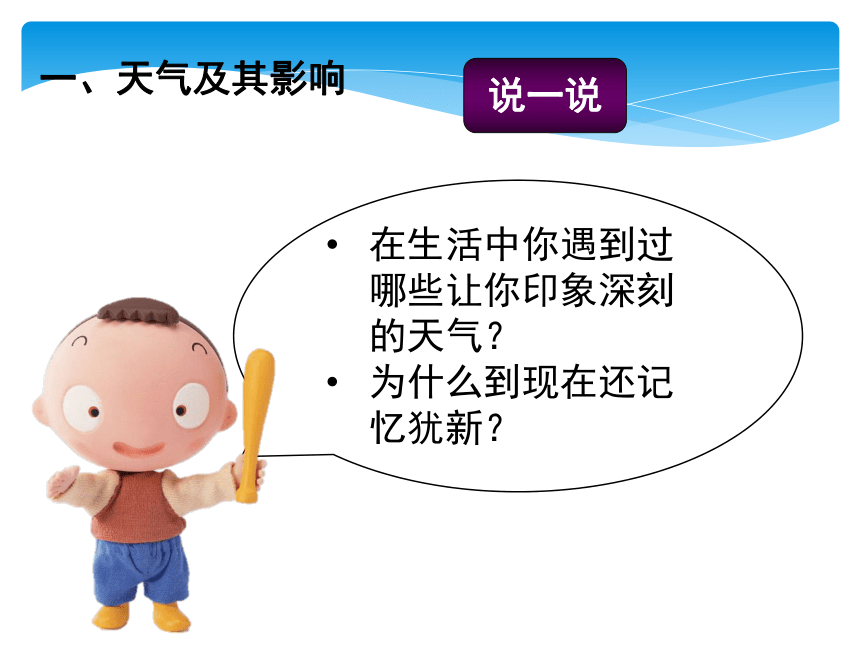 一、天气及其影响

说一说

• 在生活中你遇到过哪些让你印象深刻的天气？
• 为什么到现在还记忆犹新？